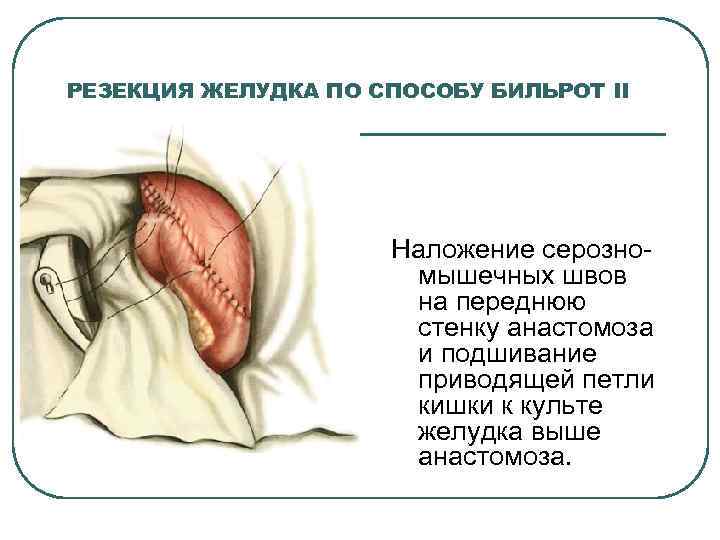 РЕЗЕКЦИЯ ЖЕЛУДКА ПО СПОСОБУ БИЛЬРОТ II

Наложение серозно-мышечных швов на переднюю стенку анастомоза и подшивание приводящей петли кишки к культе желудка выше анастомоза.